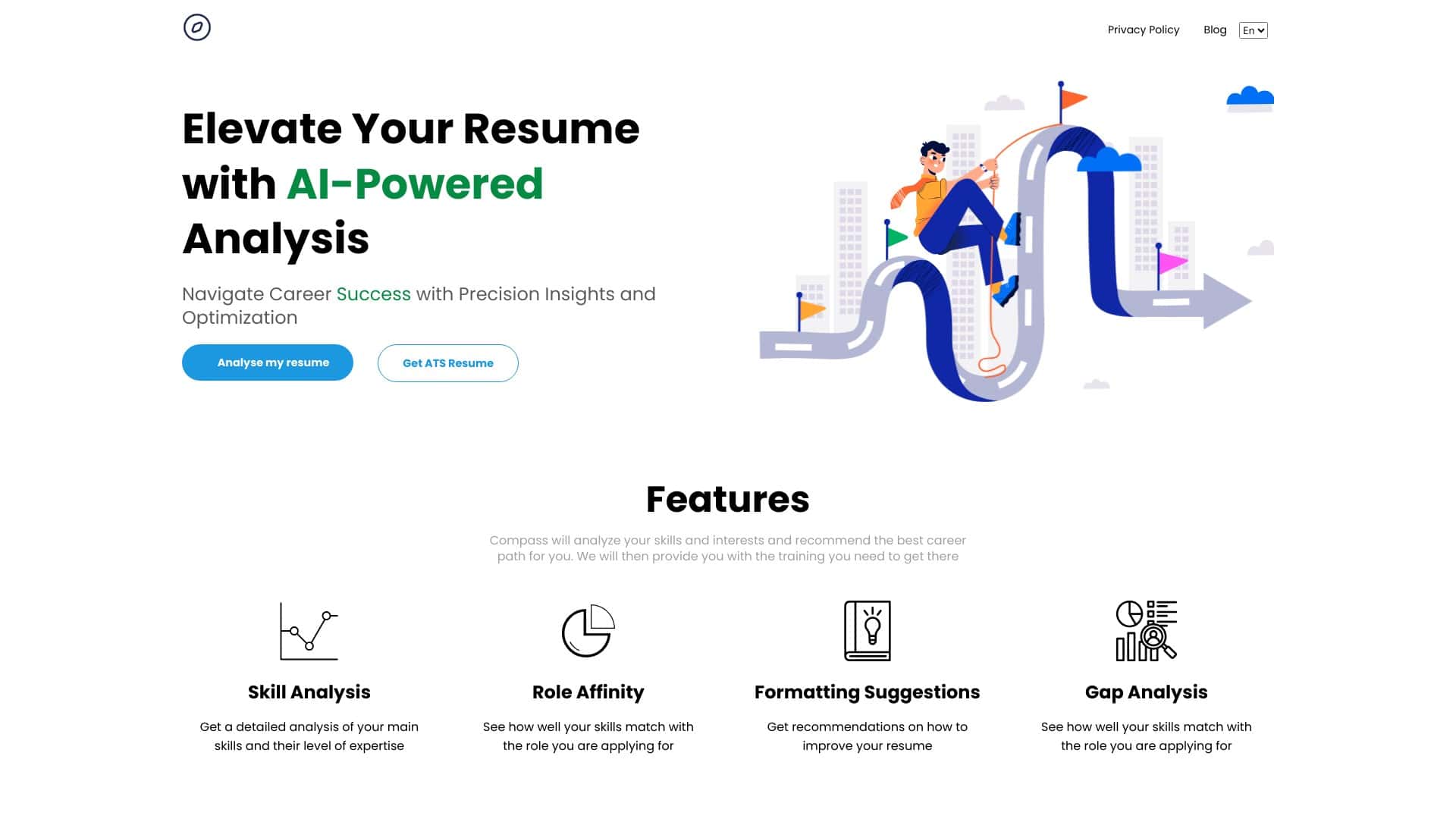 Privacy Policy Blog En

Elevate Your Resume with AI-Powered Analysis

Navigate Career Success with Precision Insights and Optimization

Analyse my resume

Get ATS Resume

Features

Compass will analyze your skills and interests and recommend the best career path for you. We will then provide you with the training you need to get there

Skill Analysis

Get a detailed analysis of your main skills and their level of expertise

Role Affinity

See how well your skills match with the role you are applying for

Formatting Suggestions

Get recommendations on how to improve your resume

Gap Analysis

See how well your skills match with the role you are applying for